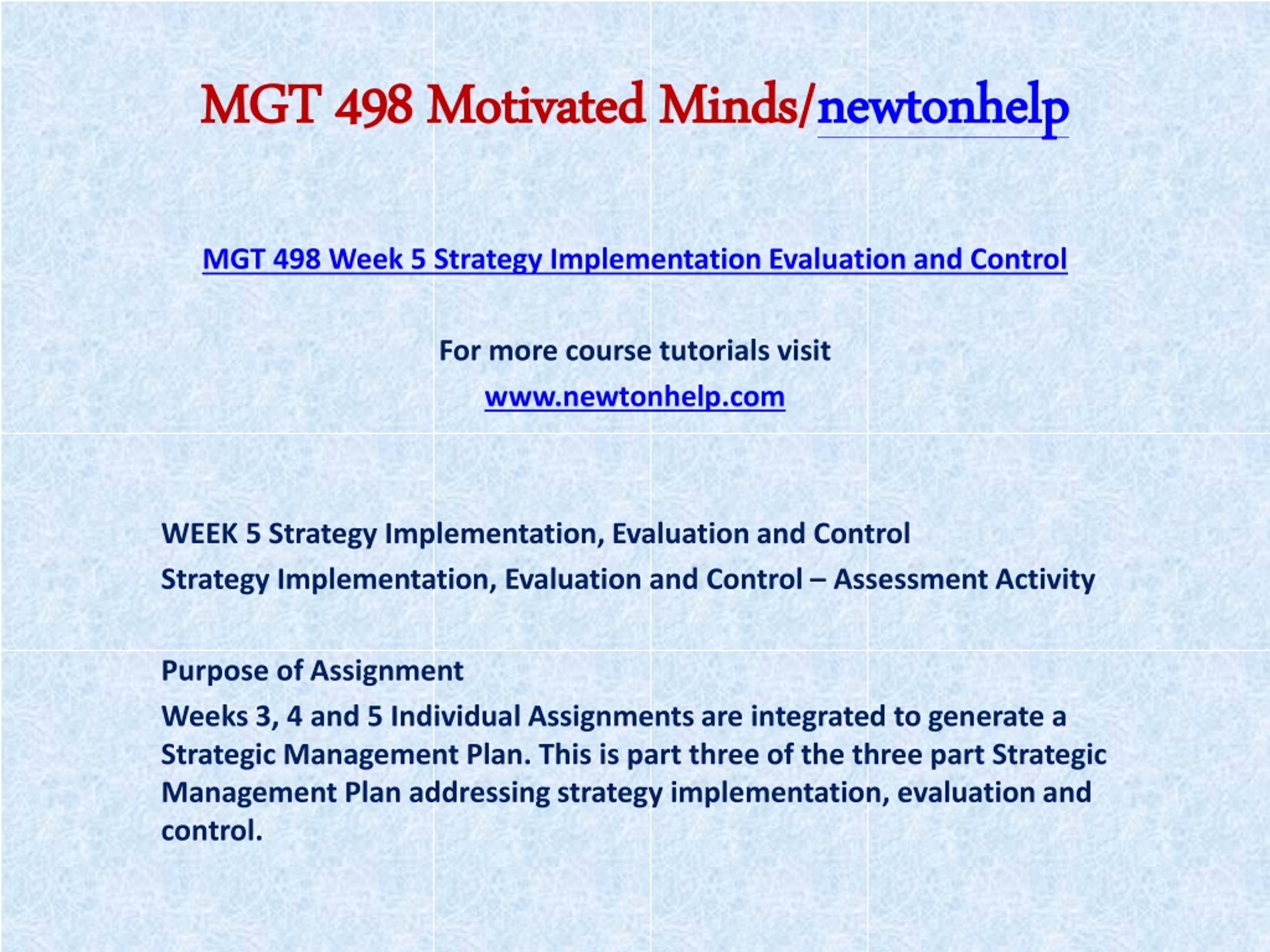 MGT 498 Motivated Minds/newtonhelp

MGT 498 Week 5 Strategy Implementation Evaluation and Control

For more course tutorials visit

www.newtonhelp.com

WEEK 5 Strategy Implementation, Evaluation and Control

Strategy Implementation, Evaluation and Control – Assessment Activity

Purpose of Assignment

Weeks 3, 4 and 5 Individual Assignments are integrated to generate a Strategic Management Plan. This is part three of the three part Strategic Management Plan addressing strategy implementation, evaluation and control.